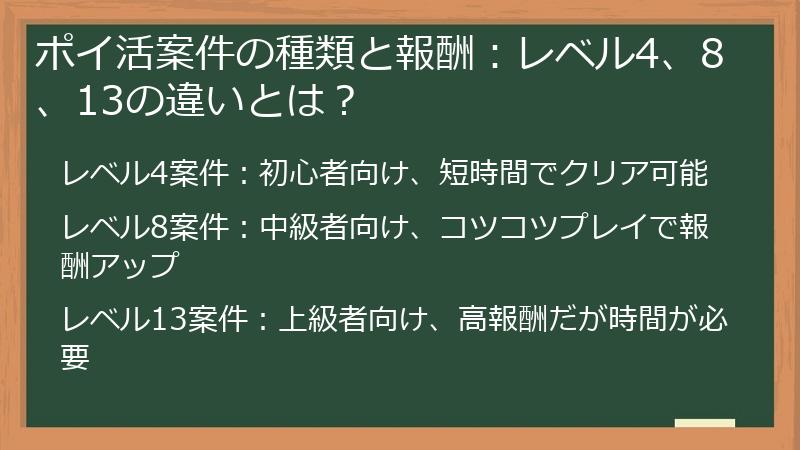 ポイ活案件の種類と報酬：レベル4、8、13の違いとは？

レベル4案件：初心者向け、短時間でクリア可能

レベル8案件：中級者向け、コツコツプレイで報酬アップ

レベル13案件：上級者向け、高報酬だが時間が必要